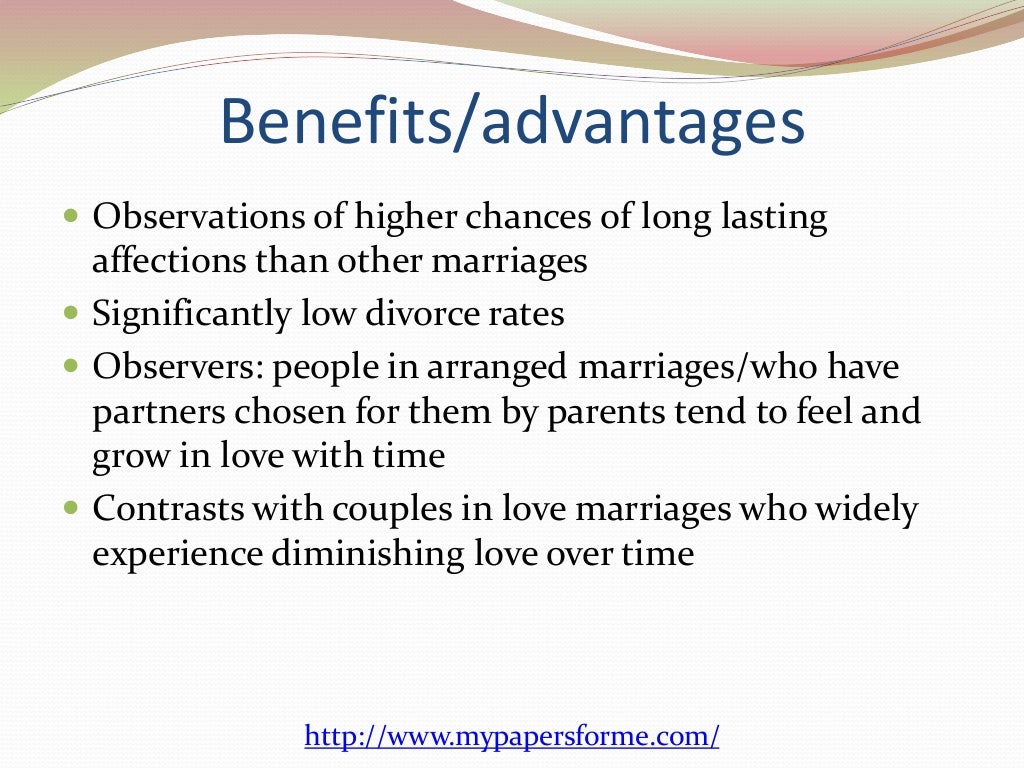 Benefits/advantages

- Observations of higher chances of long lasting affections than other marriages
- Significantly low divorce rates
- Observers: people in arranged marriages/who have partners chosen for them by parents tend to feel and grow in love with time
- Contrasts with couples in love marriages who widely experience diminishing love over time

http://www.mypapersforme.com/